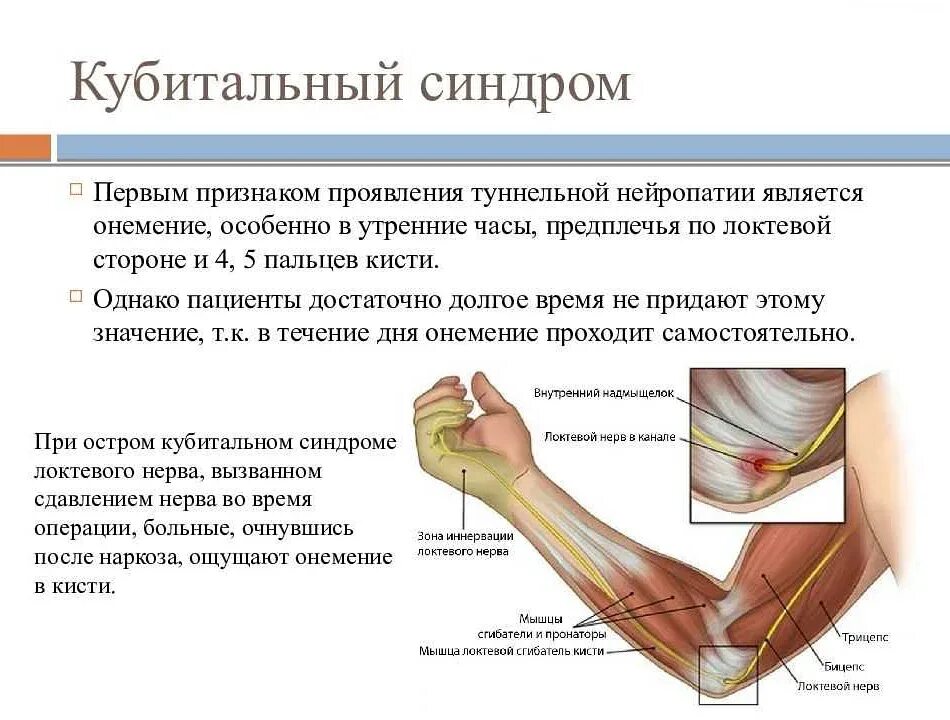 Кубитальный синдром

Первым признаком проявления туннельной нейропатии является онемение, особенно в утренние часы, предплечья по локтевой стороне и 4, 5 пальцев кисти.

Однако пациенты достаточно долгое время не придают этому значение, т.к. в течение дня онемение проходит самостоятельно.

При остром кубитальном синдроме локтевого нерва, вызванном сдавлением нерва во время операции, больные, очнувшись после наркоза, ощущают онемение в кисти.

Внутренний надмыщелок

Локтевой нерв в канале

Зона иннервации локтевого нерва

Мышцы сгибатели и пронаторы

Мышца локтевой сгибатель кисти

Трицепс

Бицепс

Локтевой нерв